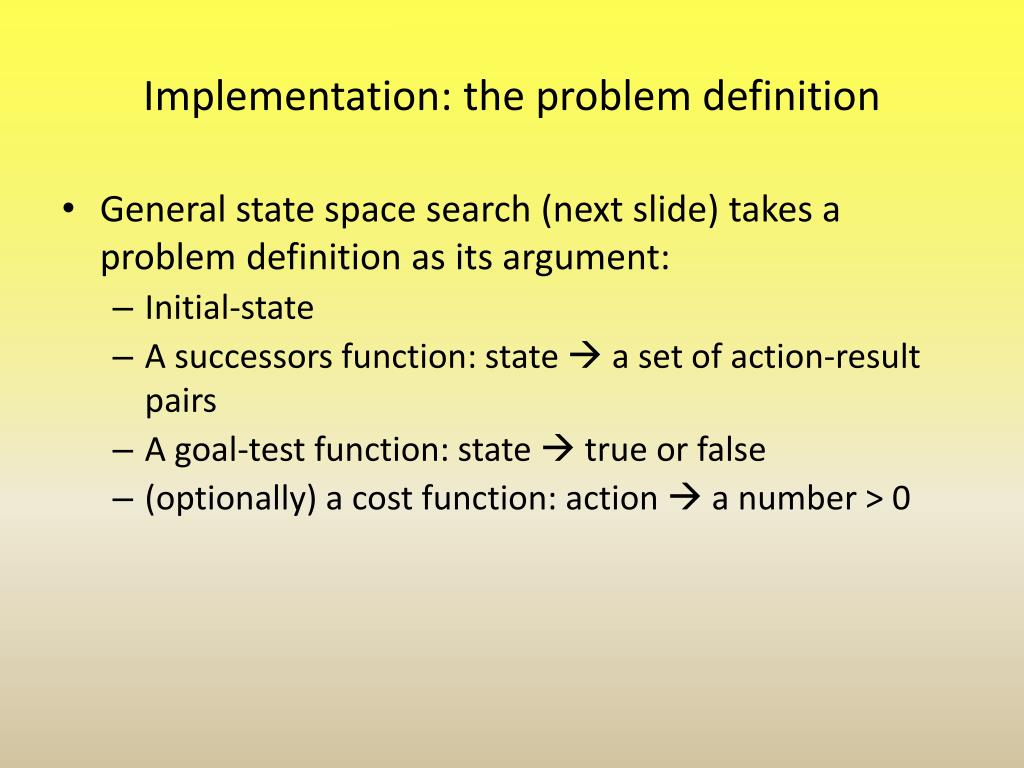 Implementation: the problem definition

• General state space search (next slide) takes a problem definition as its argument:
– Initial-state
– A successors function: state → a set of action-result pairs
– A goal-test function: state → true or false
– (optionally) a cost function: action → a number > 0